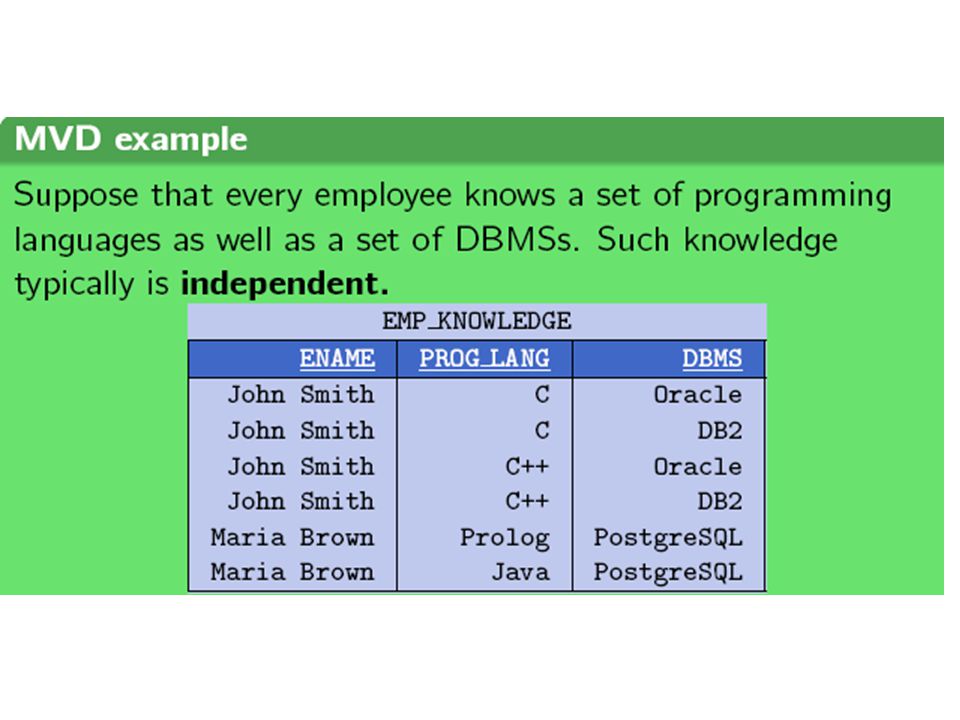 MVD example

Suppose that every employee knows a set of programming languages as well as a set of DBMSs. Such knowledge typically is **independent.**

EMP_KNOWLEDGE

| ENAME | PROG_LANG | DBMS |
|---|---|---|
| John Smith | C | Oracle |
| John Smith | C | DB2 |
| John Smith | C++ | Oracle |
| John Smith | C++ | DB2 |
| Maria Brown | Prolog | PostgreSQL |
| Maria Brown | Java | PostgreSQL |